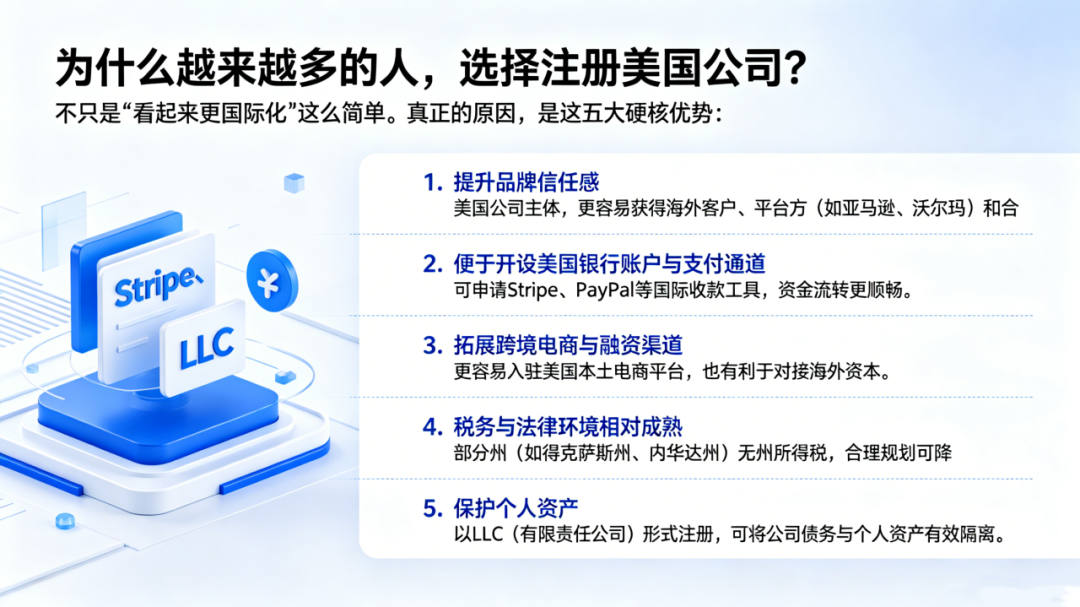 为什么越来越多的人，选择注册美国公司？

不只是“看起来更国际化”这么简单。真正的原因，是这五大硬核优势：

Stripe

LLC

1. 提升品牌信任感
美国公司主体，更容易获得海外客户、平台方（如亚马逊、沃尔玛）和合

2. 便于开设美国银行账户与支付通道
可申请Stripe、PayPal等国际收款工具，资金流转更顺畅。

3. 拓展跨境电商与融资渠道
更容易入驻美国本土电商平台，也有利于对接海外资本。

4. 税务与法律环境相对成熟
部分州（如得克萨斯州、内华达州）无州所得税，合理规划可降

5. 保护个人资产
以LLC（有限责任公司）形式注册，可将公司债务与个人资产有效隔离。